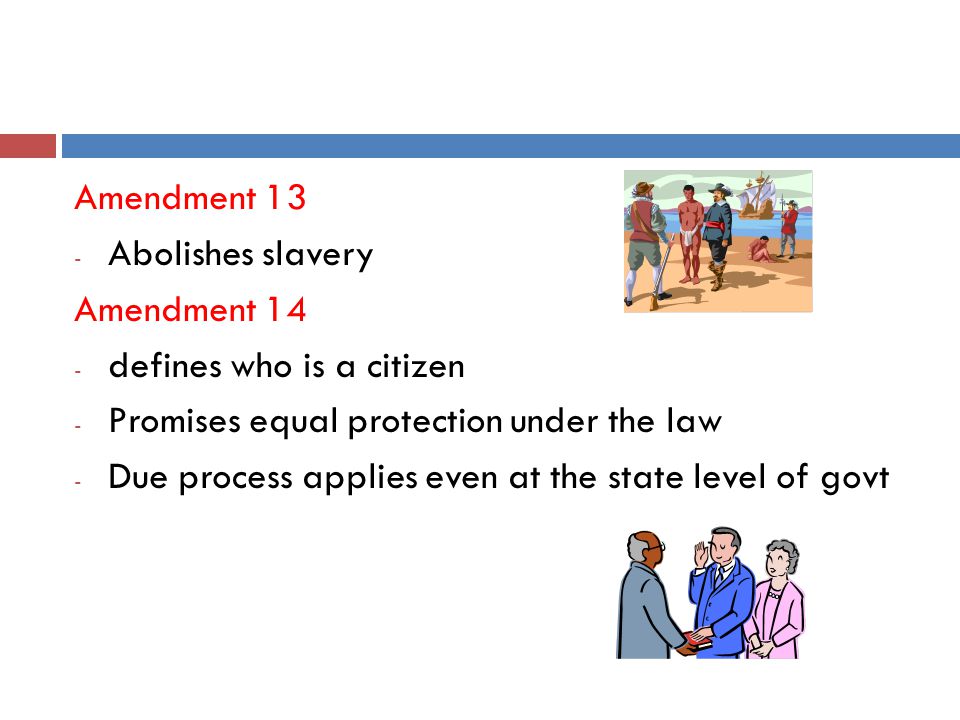 Amendment 13

- Abolishes slavery

Amendment 14

- defines who is a citizen
- Promises equal protection under the law
- Due process applies even at the state level of govt